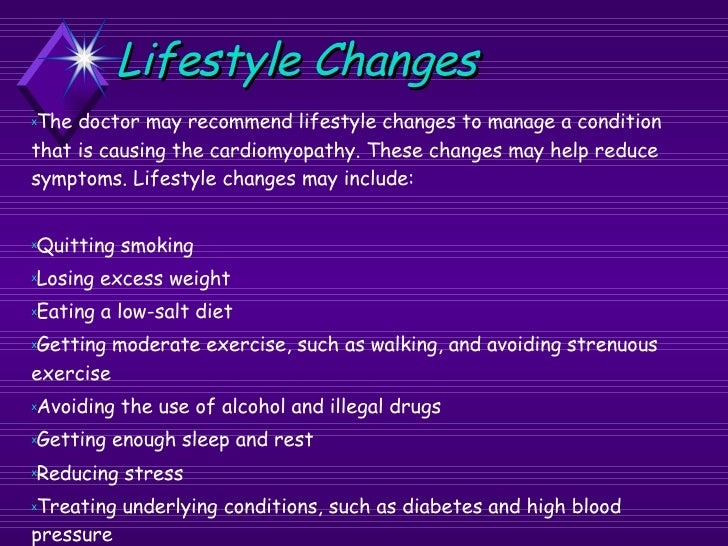 Lifestyle Changes

The doctor may recommend lifestyle changes to manage a condition that is causing the cardiomyopathy. These changes may help reduce symptoms. Lifestyle changes may include:

Quitting smoking
Losing excess weight
Eating a low-salt diet
Getting moderate exercise, such as walking, and avoiding strenuous exercise
Avoiding the use of alcohol and illegal drugs
Getting enough sleep and rest
Reducing stress
Treating underlying conditions, such as diabetes and high blood pressure